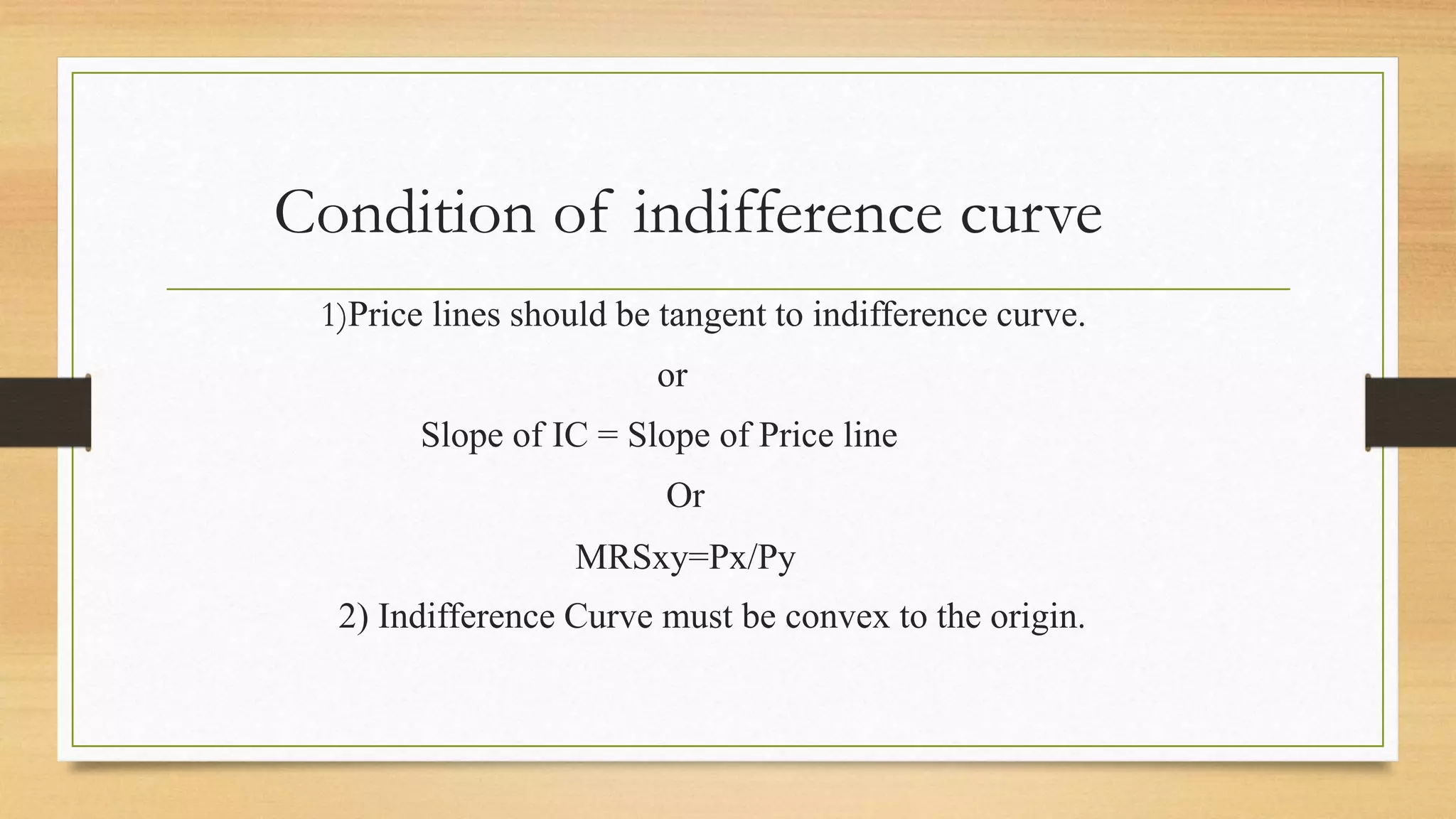 Condition of indifference curve

1)Price lines should be tangent to indifference curve.

or

Slope of IC = Slope of Price line

Or

MRSxy=Px/Py

2) Indifference Curve must be convex to the origin.